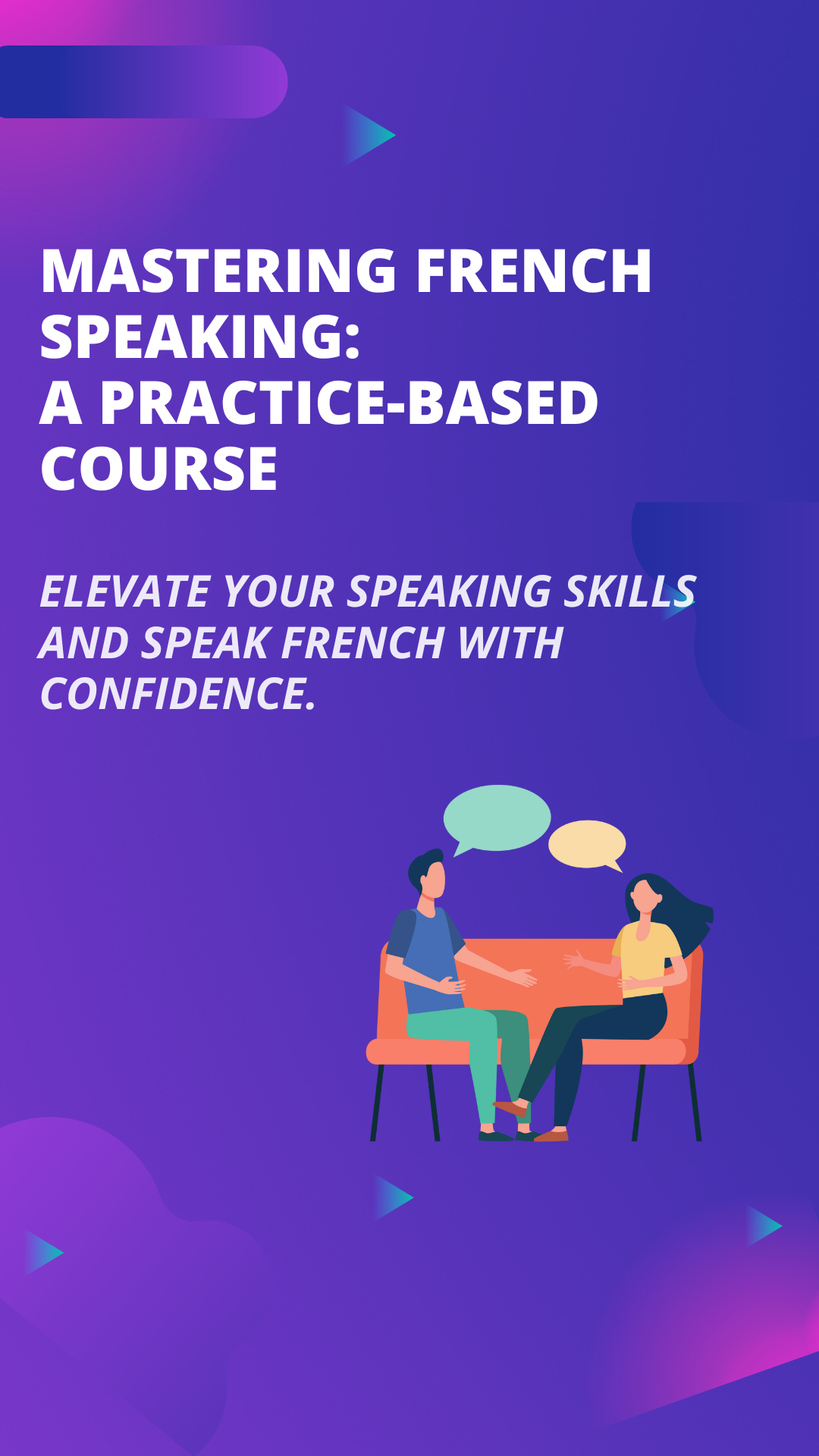 MASTERING FRENCH SPEAKING:
A PRACTICE-BASED COURSE

ELEVATE YOUR SPEAKING SKILLS AND SPEAK FRENCH WITH CONFIDENCE.